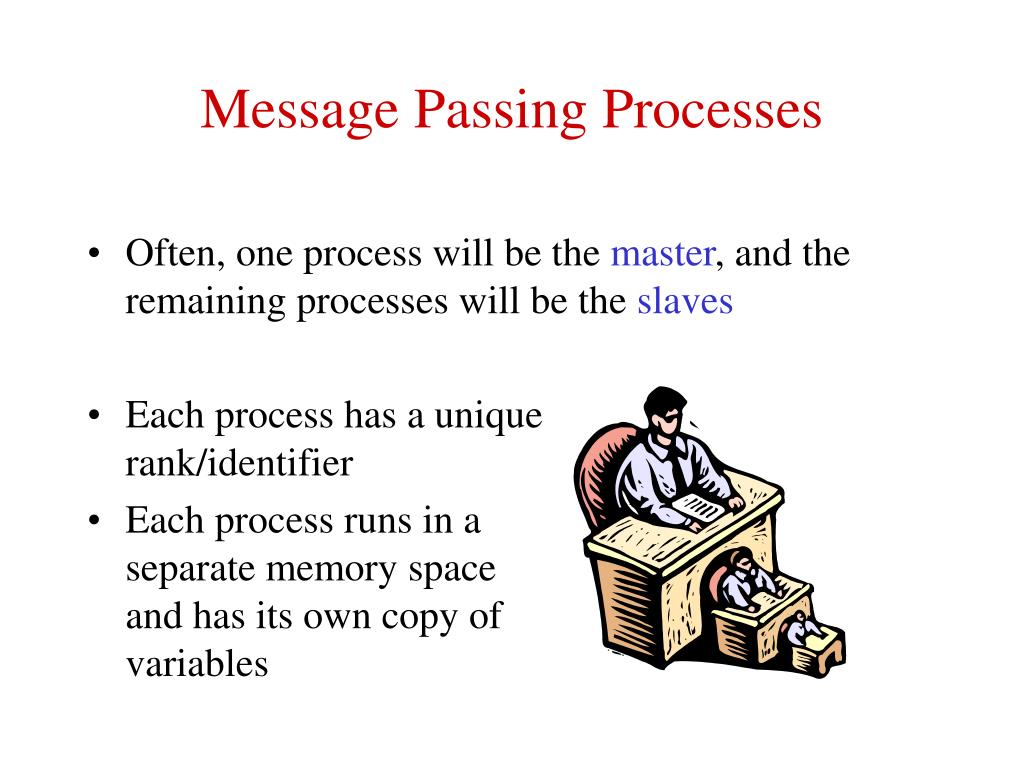 Message Passing Processes

• Often, one process will be the master, and the remaining processes will be the slaves

• Each process has a unique rank/identifier

• Each process runs in a separate memory space and has its own copy of variables